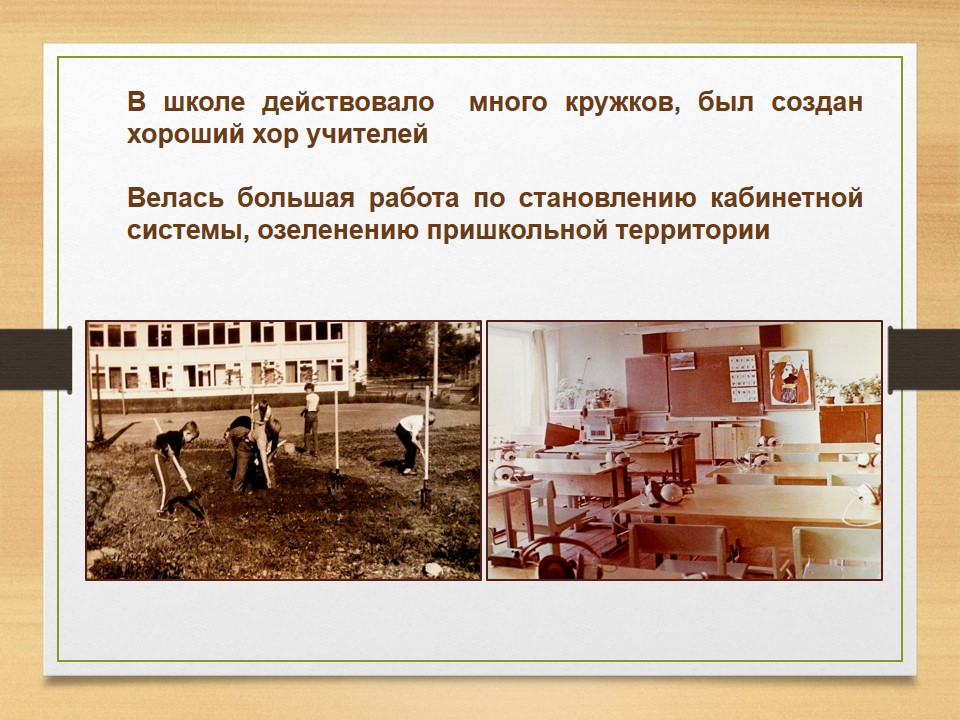 В школе действовало  много кружков, был создан хороший хор учителей

Велась большая работа по становлению кабинетной системы, озеленению пришкольной территории